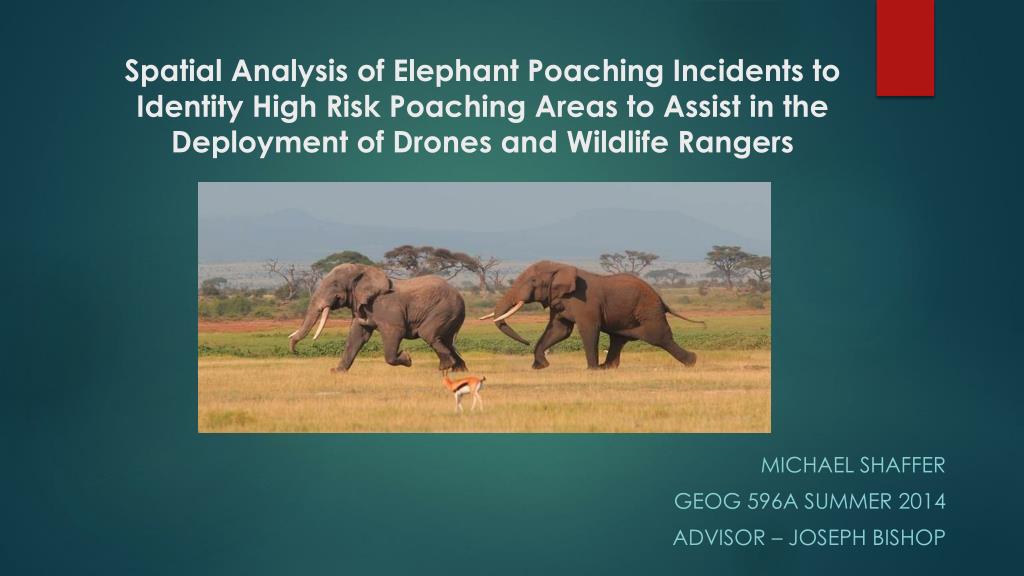 Spatial Analysis of Elephant Poaching Incidents to Identity High Risk Poaching Areas to Assist in the Deployment of Drones and Wildlife Rangers

MICHAEL SHAFFER
GEOG 596A SUMMER 2014
ADVISOR – JOSEPH BISHOP